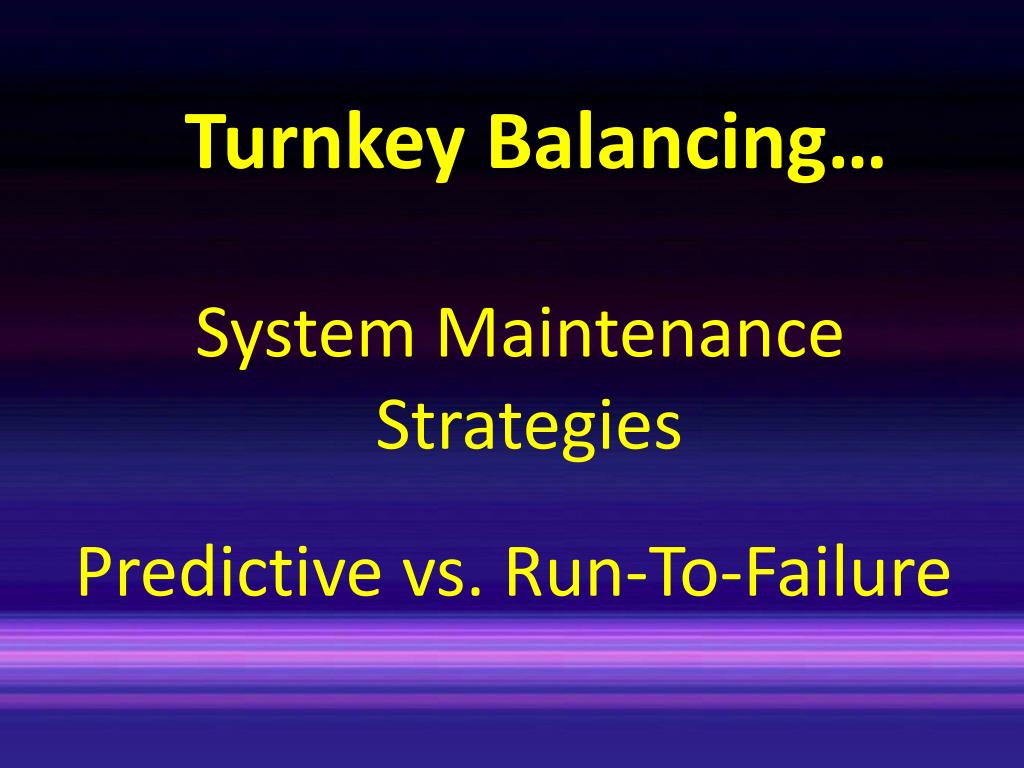 Turnkey Balancing…

System Maintenance Strategies

Predictive vs. Run-To-Failure